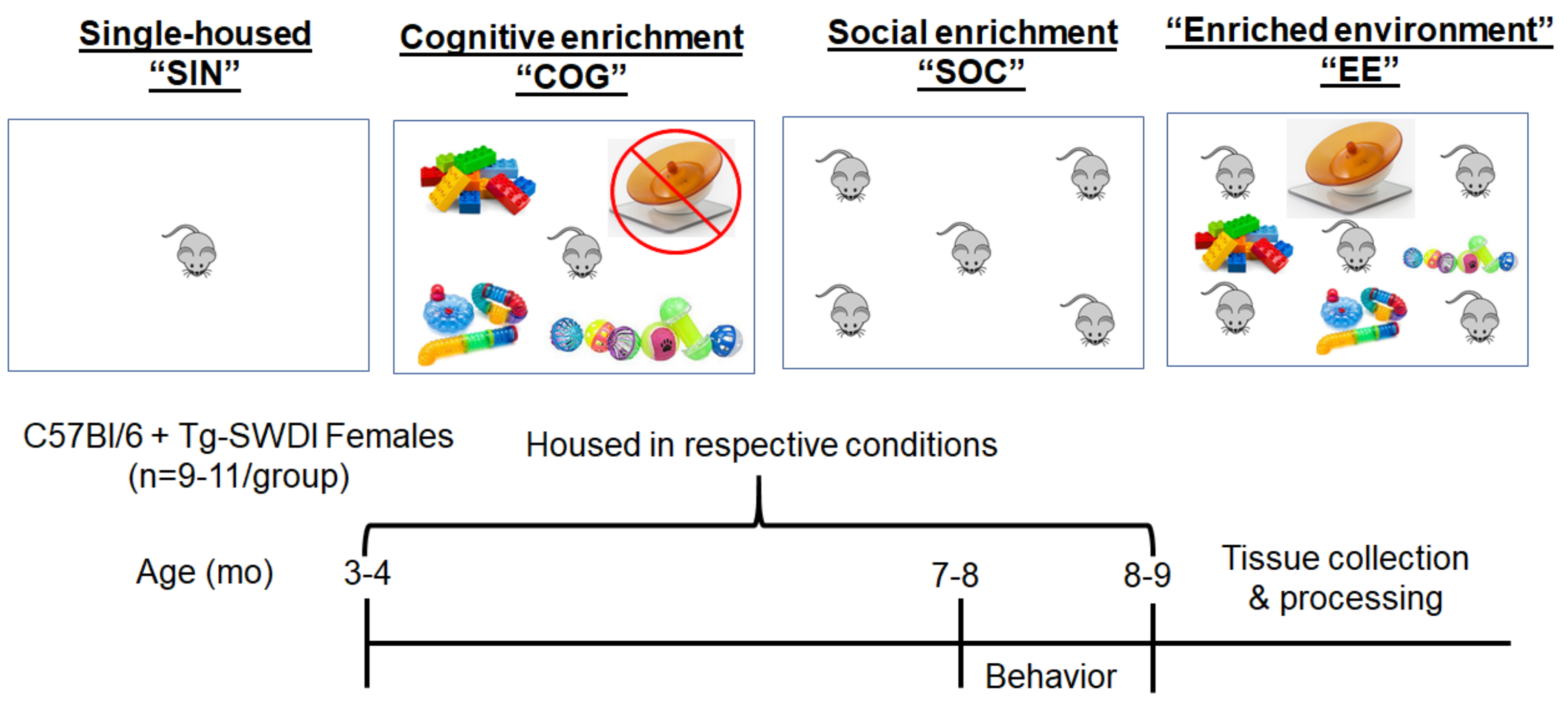 Single-housed
“SIN”

Cognitive enrichment
“COG”

Social enrichment
“SOC”

“Enriched environment”
“EE”

C57Bl/6 + Tg-SWDI Females
(n=9-11/group)

Housed in respective conditions

Age (mo)

3-4

7-8

8-9

Tissue collection
& processing

Behavior